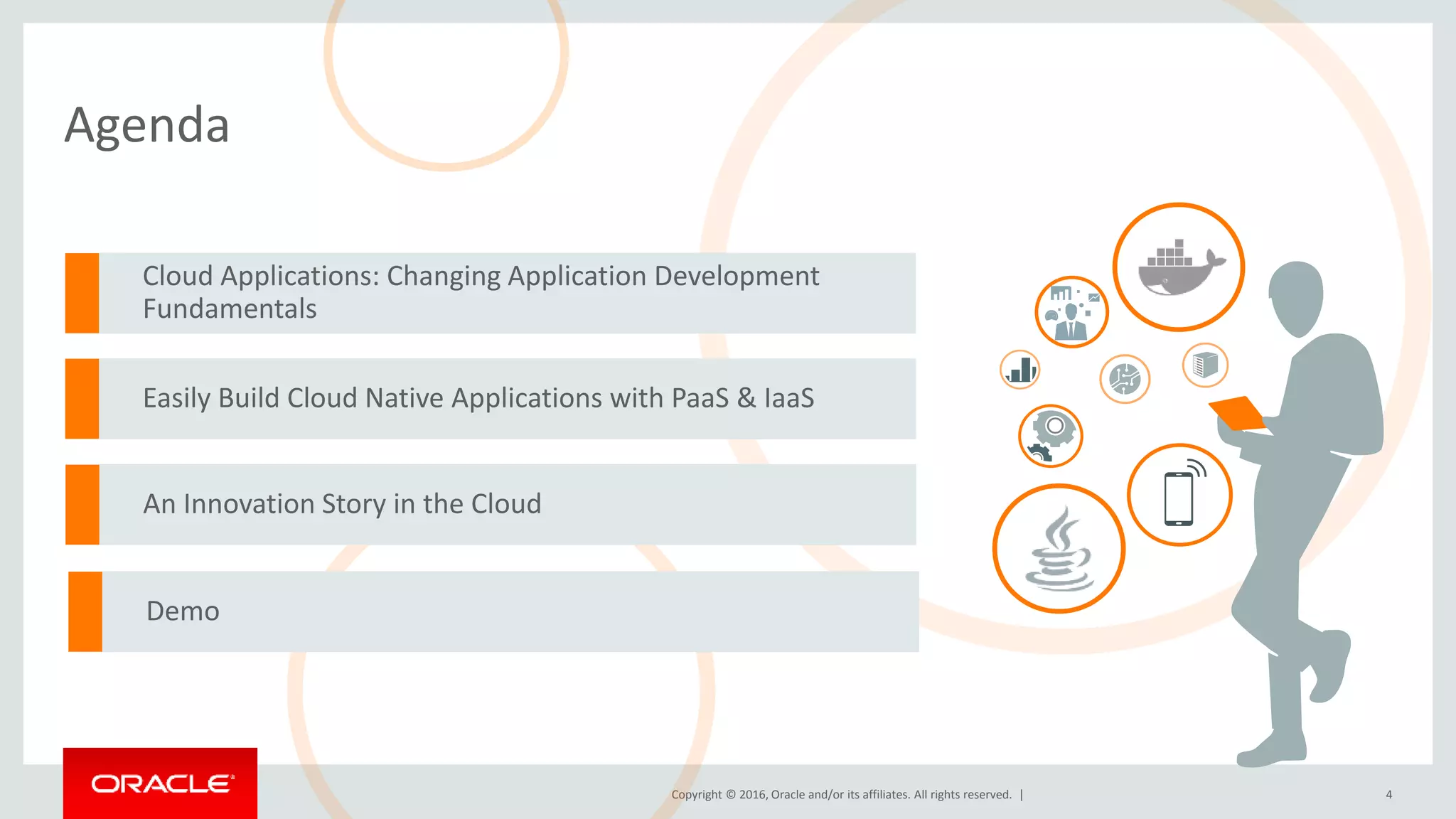 Agenda

Cloud Applications: Changing Application Development Fundamentals

Easily Build Cloud Native Applications with PaaS & IaaS

An Innovation Story in the Cloud

Demo

ORACLE

Copyright © 2016, Oracle and/or its affiliates. All rights reserved. |

4